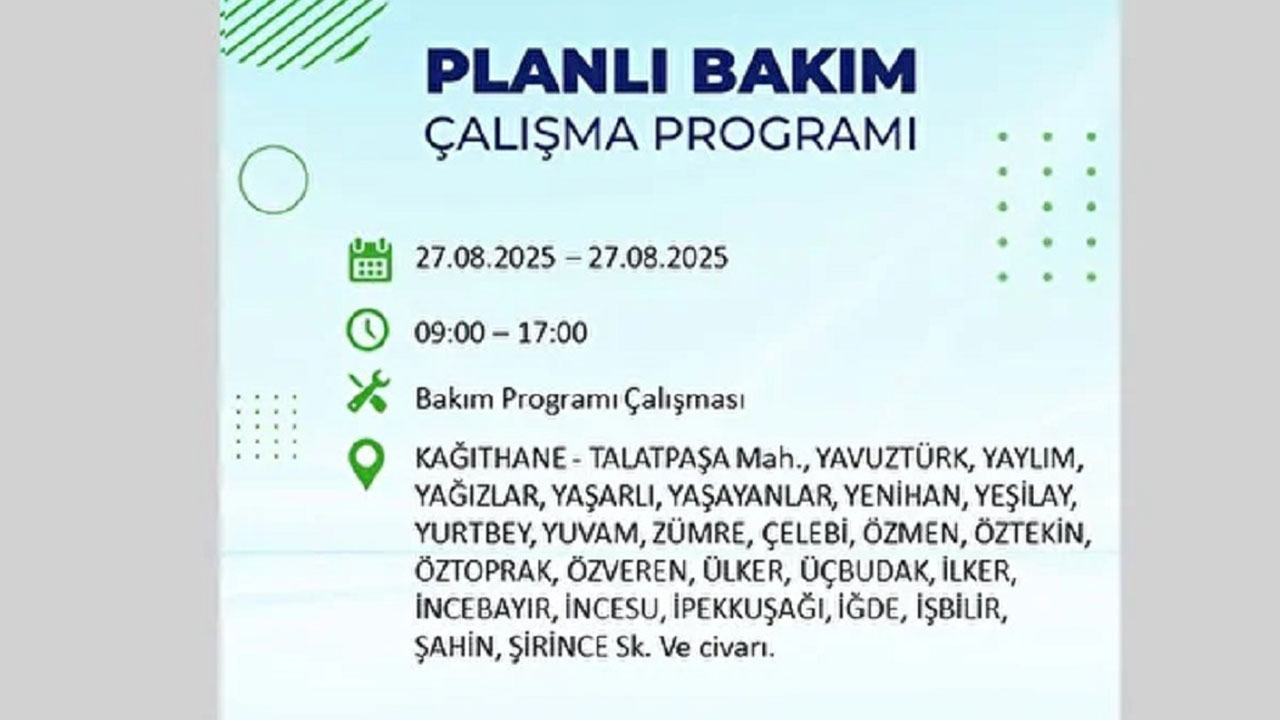 PLANLI BAKIM
ÇALIŞMA PROGRAMI

27.08.2025 – 27.08.2025

09:00 – 17:00

Bakım Programı Çalışması

KAĞITHANE - TALATPAŞA Mah., YAVUZTÜRK, YAYLIM, YAĞIZLAR, YAŞARLI, YAŞAYANLAR, YENİHAN, YEŞİLAY, YURTBEY, YUVAM, ZÜMRE, ÇELEBİ, ÖZMEN, ÖZTEKİN, ÖZTOPRAK, ÖZVEREN, ÜLKER, ÜÇBUDAK, İLKER, İNCEBAYIR, İNCESU, İPEKKUŞAĞI, İĞDE, İŞBİLİR, ŞAHİN, ŞİRİNCE Sk. Ve civarı.